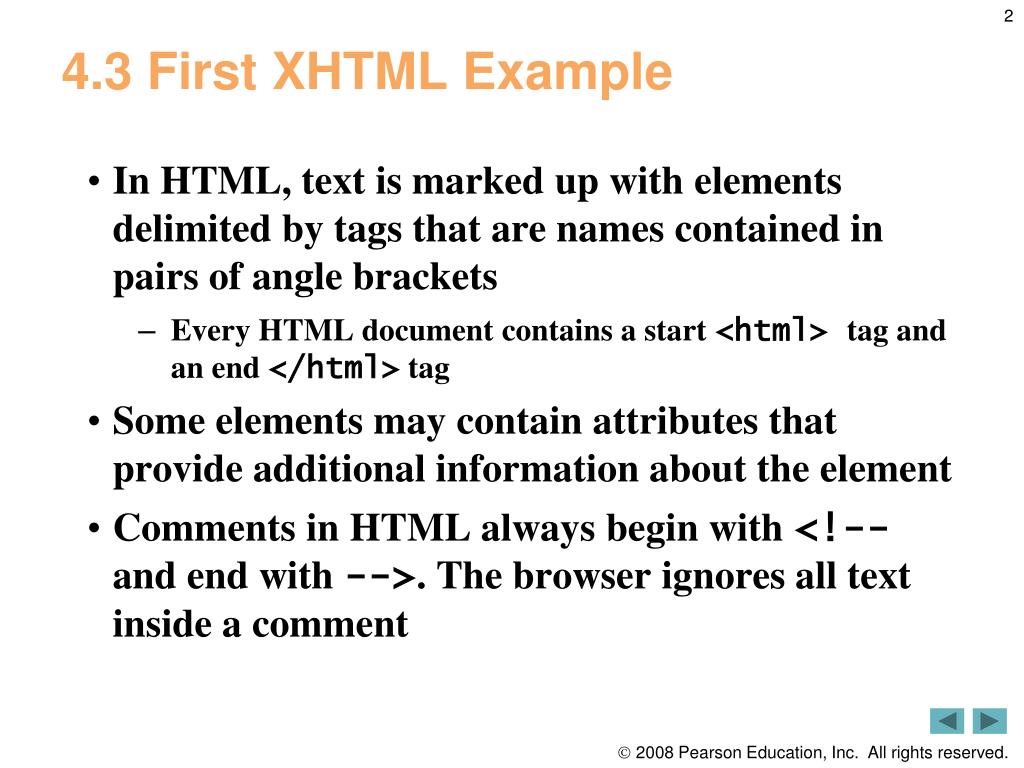 2

4.3 First XHTML Example

• In HTML, text is marked up with elements delimited by tags that are names contained in pairs of angle brackets

– Every HTML document contains a start <html> tag and an end </html> tag

• Some elements may contain attributes that provide additional information about the element

• Comments in HTML always begin with <!-- and end with -->. The browser ignores all text inside a comment

© 2008 Pearson Education, Inc. All rights reserved.